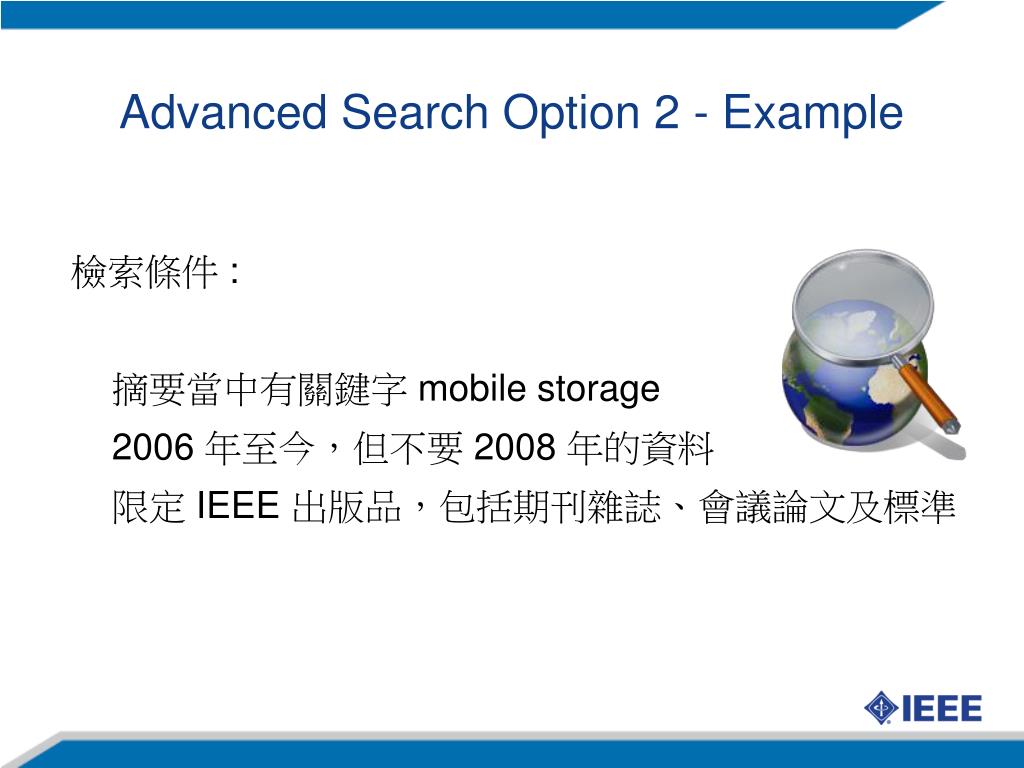 Advanced Search Option 2 - Example

檢索條件 :

摘要當中有關鍵字 mobile storage

2006 年至今，但不要 2008 年的資料

限定 IEEE 出版品，包括期刊雜誌、會議論文及標準

IEEE